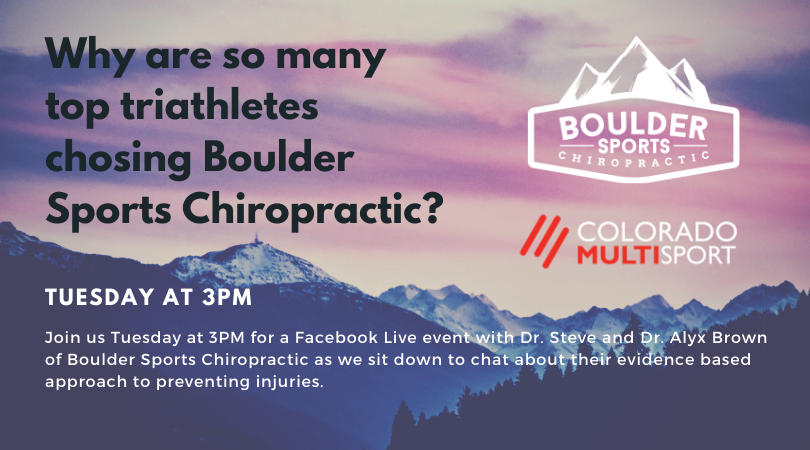 Why are so many top triathletes chosing Boulder Sports Chiropractic?

BOULDER SPORTS CHIROPRACTIC

COLORADO MULTISPORT

TUESDAY AT 3PM

Join us Tuesday at 3PM for a Facebook Live event with Dr. Steve and Dr. Alyx Brown of Boulder Sports Chiropractic as we sit down to chat about their evidence based approach to preventing injuries.